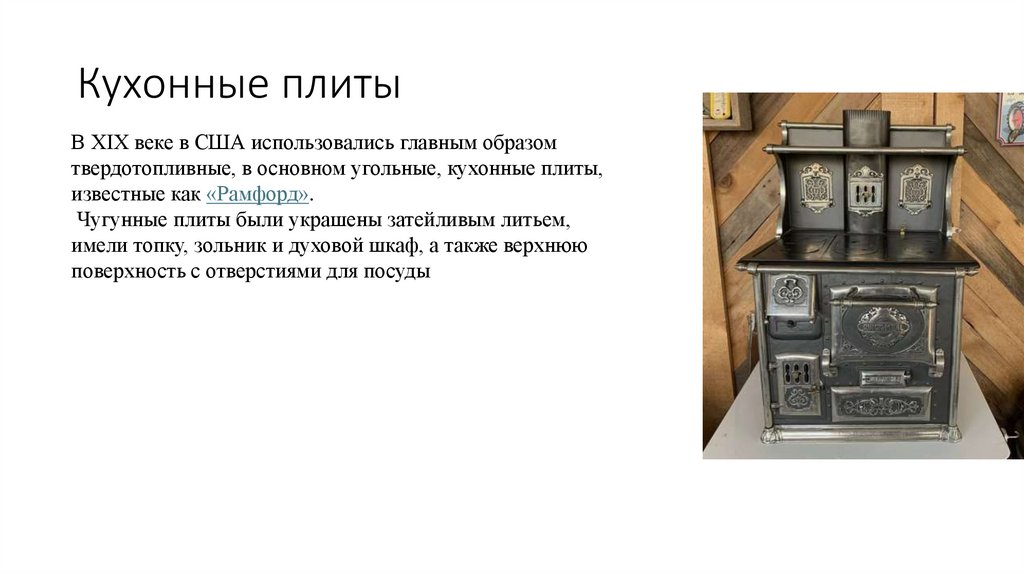 Кухонные плиты

В XIX веке в США использовались главным образом твердотопливные, в основном угольные, кухонные плиты, известные как «Рамфорд».
 Чугунные плиты были украшены затейливым литьем, имели топку, зольник и духовой шкаф, а также верхнюю поверхность с отверстиями для посуды